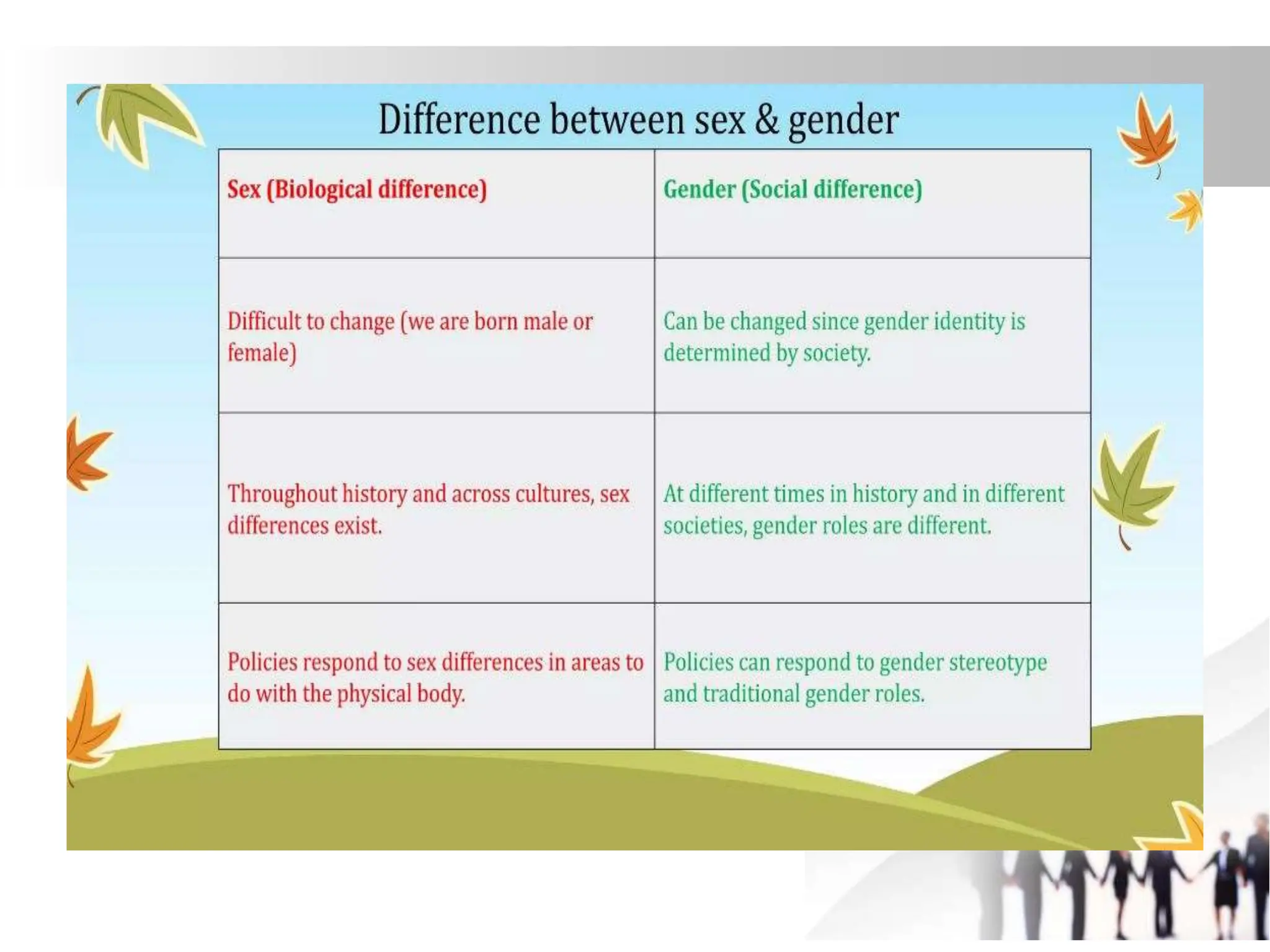 Difference between sex & gender

| Sex (Biological difference) | Gender (Social difference) |
|---|---|
| Difficult to change (we are born male or female) | Can be changed since gender identity is determined by society. |
| Throughout history and across cultures, sex differences exist. | At different times in history and in different societies, gender roles are different. |
| Policies respond to sex differences in areas to do with the physical body. | Policies can respond to gender stereotype and traditional gender roles. |